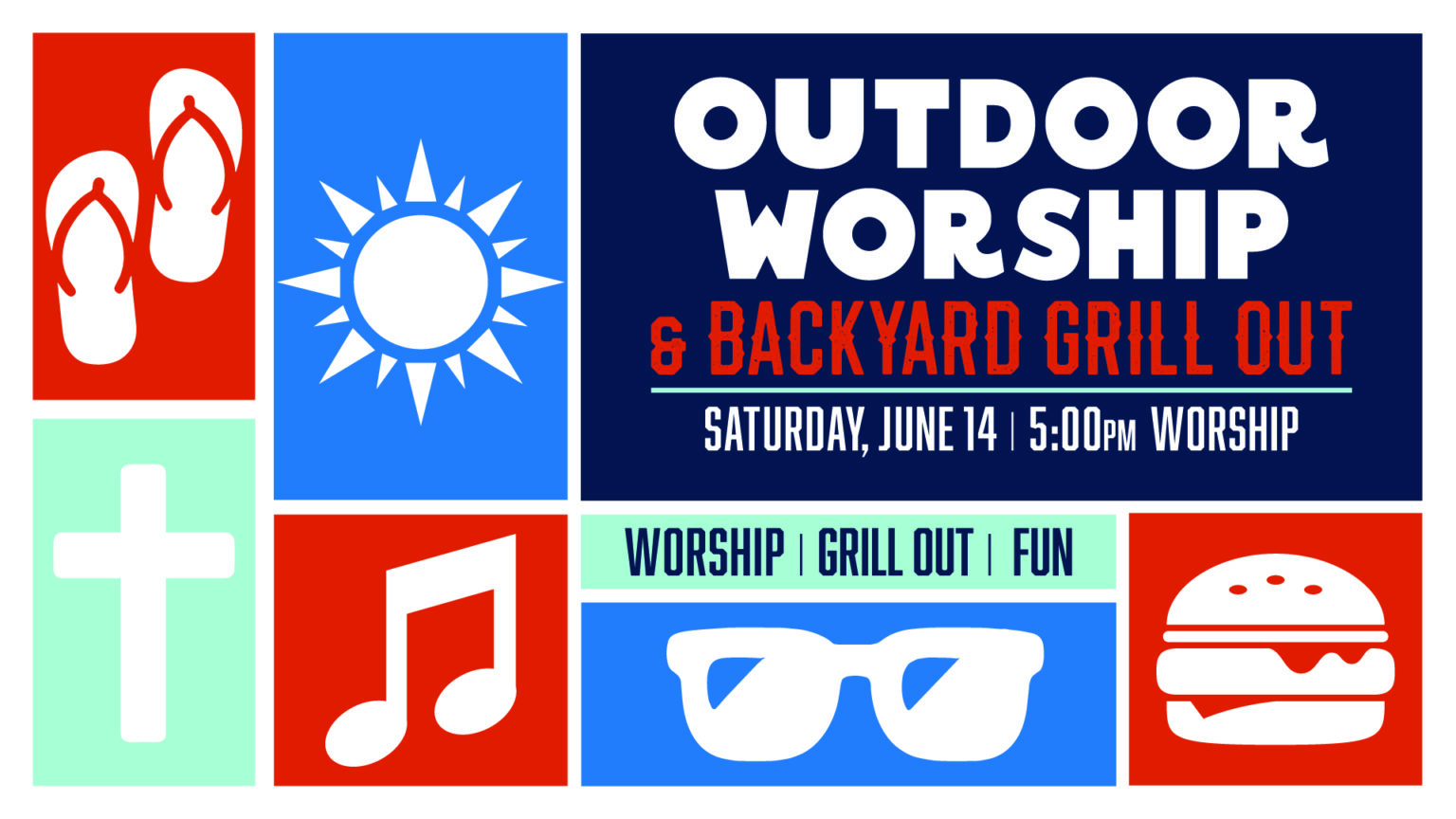 OUTDOOR WORSHIP
& BACKYARD GRILL OUT
SATURDAY, JUNE 14 | 5:00PM WORSHIP

WORSHIP | GRILL OUT | FUN